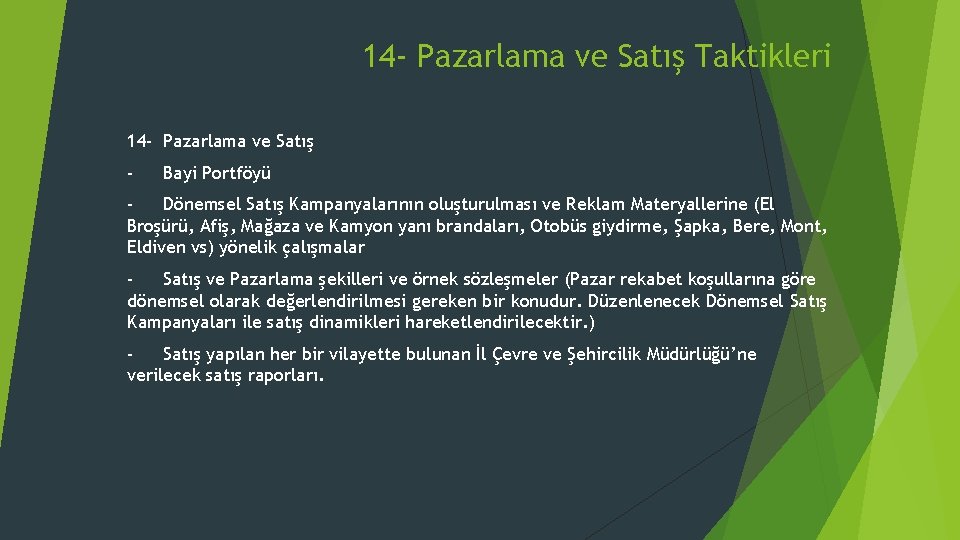 14- Pazarlama ve Satış Taktikleri

14- Pazarlama ve Satış

- Bayi Portföyü

- Dönemsel Satış Kampanyalarının oluşturulması ve Reklam Materyallerine (El Broşürü, Afiş, Mağaza ve Kamyon yanı brandaları, Otobüs giydirme, Şapka, Bere, Mont, Eldiven vs) yönelik çalışmalar

- Satış ve Pazarlama şekilleri ve örnek sözleşmeler (Pazar rekabet koşullarına göre dönemsel olarak değerlendirilmesi gereken bir konudur. Düzenlenecek Dönemsel Satış Kampanyaları ile satış dinamikleri hareketlendirilecektir.)

- Satış yapılan her bir vilayette bulunan İl Çevre ve Şehircilik Müdürlüğü'ne verilecek satış raporları.